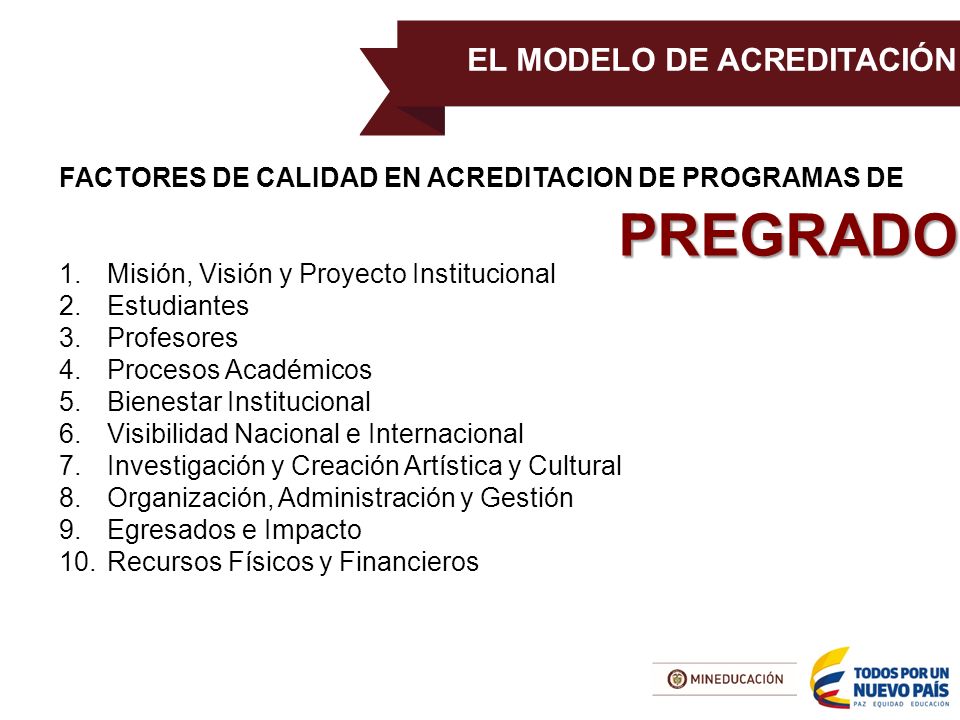 EL MODELO DE ACREDITACIÓN

FACTORES DE CALIDAD EN ACREDITACION DE PROGRAMAS DE

PREGRADO

1. Misión, Visión y Proyecto Institucional
2. Estudiantes
3. Profesores
4. Procesos Académicos
5. Bienestar Institucional
6. Visibilidad Nacional e Internacional
7. Investigación y Creación Artística y Cultural
8. Organización, Administración y Gestión
9. Egresados e Impacto
10. Recursos Físicos y Financieros

MINEDUCACIÓN

TODOS POR UN NUEVO PAÍS
PAZ EQUIDAD EDUCACIÓN